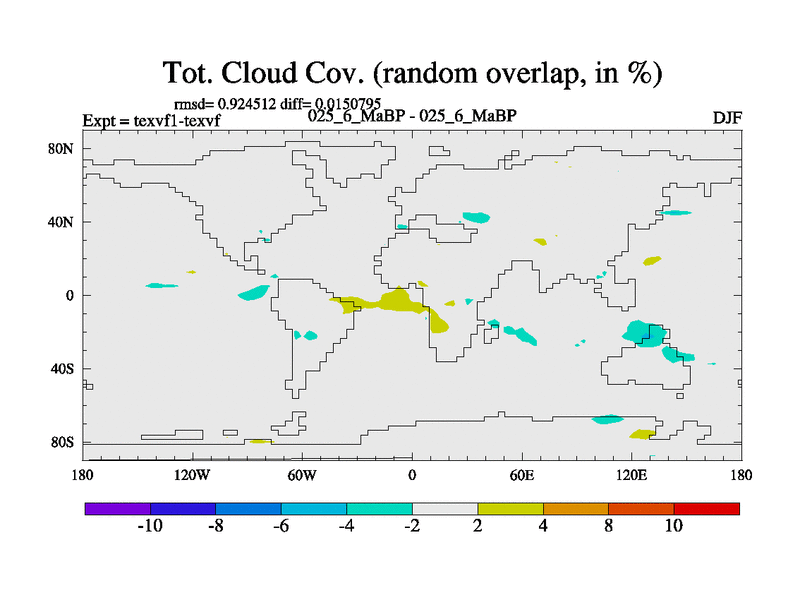 Tot. Cloud Cov. (random overlap, in %)

rmsd= 0.924512 diff= 0.0150795

Expt = texvf1-texvf

025_6_MaBP - 025_6_MaBP

DJF

80N

40N

0

40S

80S

180

120W

60W

0

60E

120E

180

-10

-8

-6

-4

-2

2

4

8

10